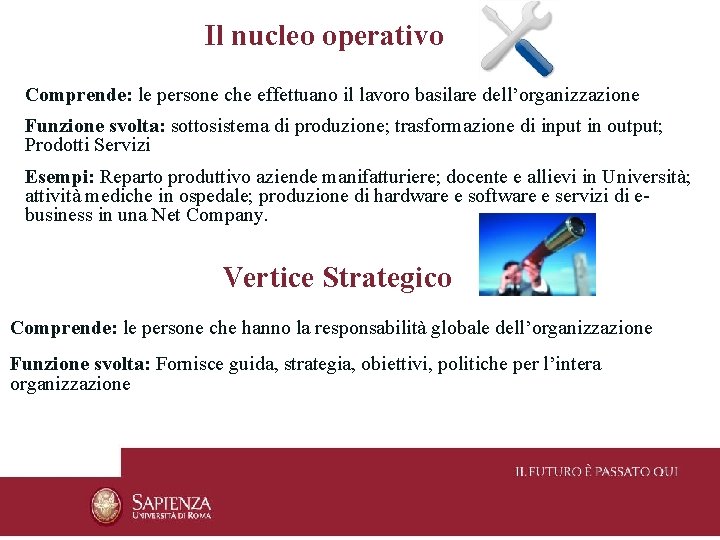 Il nucleo operativo

Comprende: le persone che effettuano il lavoro basilare dell'organizzazione

Funzione svolta: sottosistema di produzione; trasformazione di input in output; Prodotti Servizi

Esempi: Reparto produttivo aziende manifatturiere; docente e allievi in Università; attività mediche in ospedale; produzione di hardware e software e servizi di e-business in una Net Company.

Vertice Strategico

Comprende: le persone che hanno la responsabilità globale dell'organizzazione

Funzione svolta: Fornisce guida, strategia, obiettivi, politiche per l'intera organizzazione

IL FUTURO È PASSATO QUI

SAPIENZA
UNIVERSITÀ DI ROMA